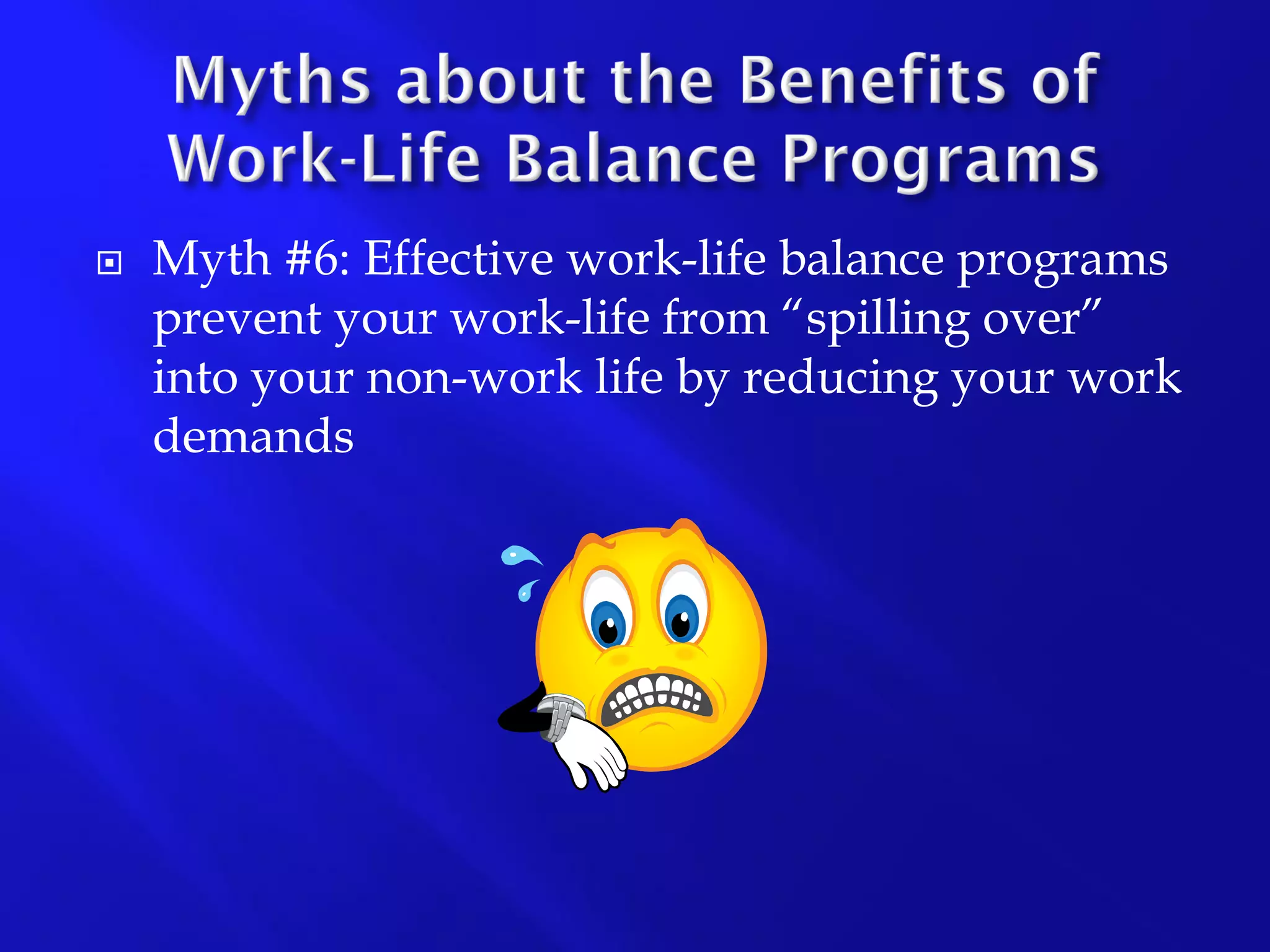 Myths about the Benefits of Work-Life Balance Programs

Myth #6: Effective work-life balance programs prevent your work-life from “spilling over” into your non-work life by reducing your work demands